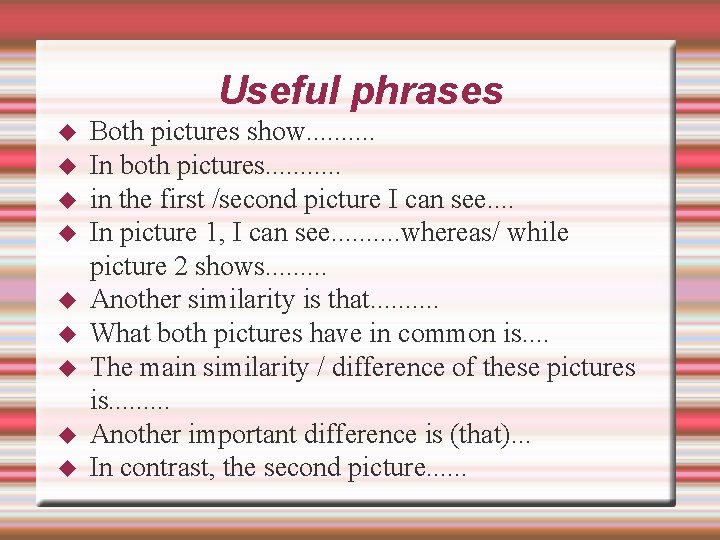 Useful phrases

◆ Both pictures show..........
◆ In both pictures...........
◆ in the first /second picture I can see....
◆ In picture 1, I can see..........whereas/ while picture 2 shows.........
◆ Another similarity is that..........
◆ What both pictures have in common is....
◆ The main similarity / difference of these pictures is.........
◆ Another important difference is (that)...
◆ In contrast, the second picture......